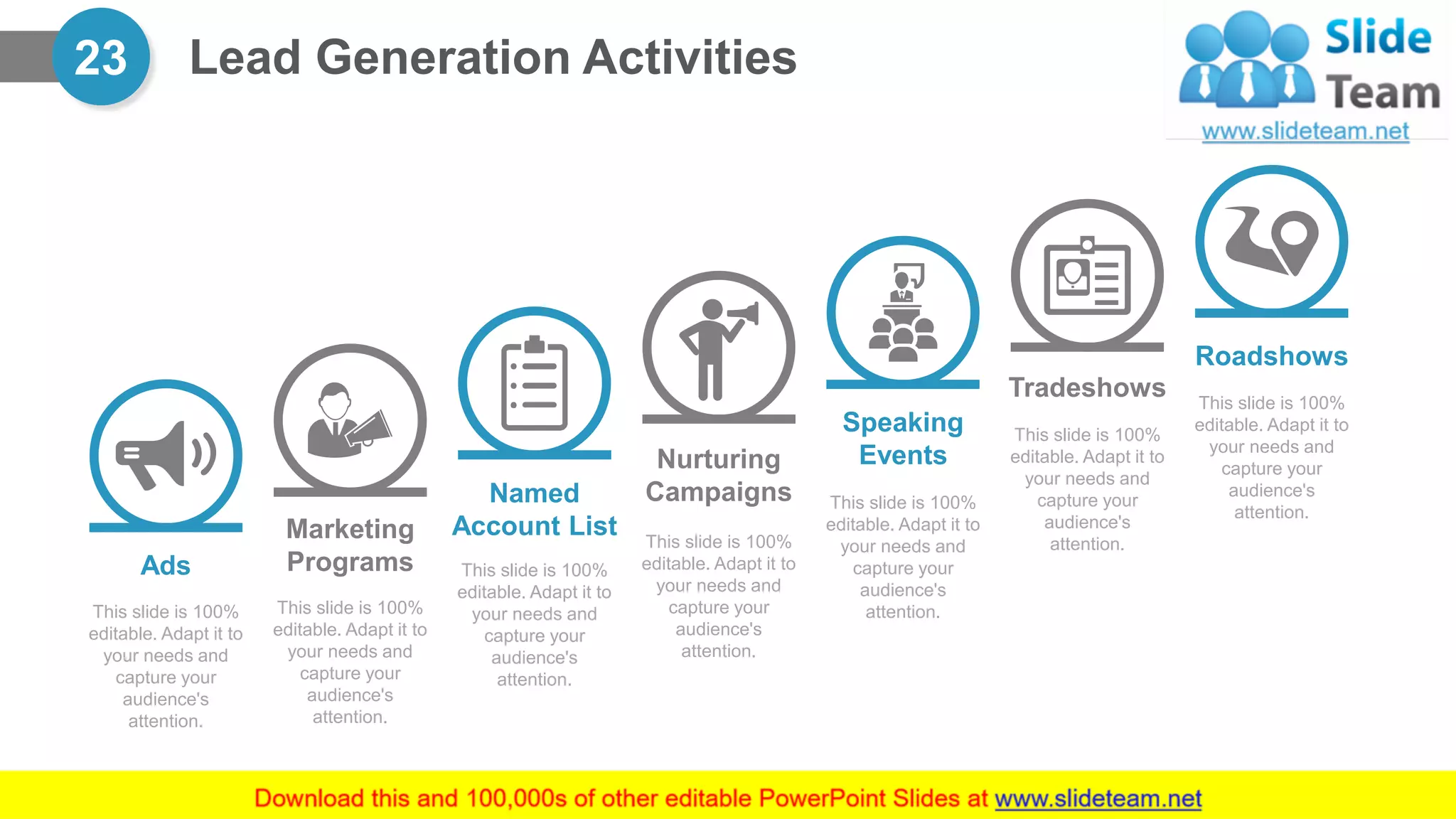 23

Lead Generation Activities

Slide Team
www.slideteam.net

Ads

This slide is 100% editable. Adapt it to your needs and capture your audience's attention.

Marketing Programs

This slide is 100% editable. Adapt it to your needs and capture your audience's attention.

Named Account List

This slide is 100% editable. Adapt it to your needs and capture your audience's attention.

Nurturing Campaigns

This slide is 100% editable. Adapt it to your needs and capture your audience's attention.

Speaking Events

This slide is 100% editable. Adapt it to your needs and capture your audience's attention.

Tradeshows

This slide is 100% editable. Adapt it to your needs and capture your audience's attention.

Roadshows

This slide is 100% editable. Adapt it to your needs and capture your audience's attention.

Download this and 100,000s of other editable PowerPoint Slides at www.slideteam.net